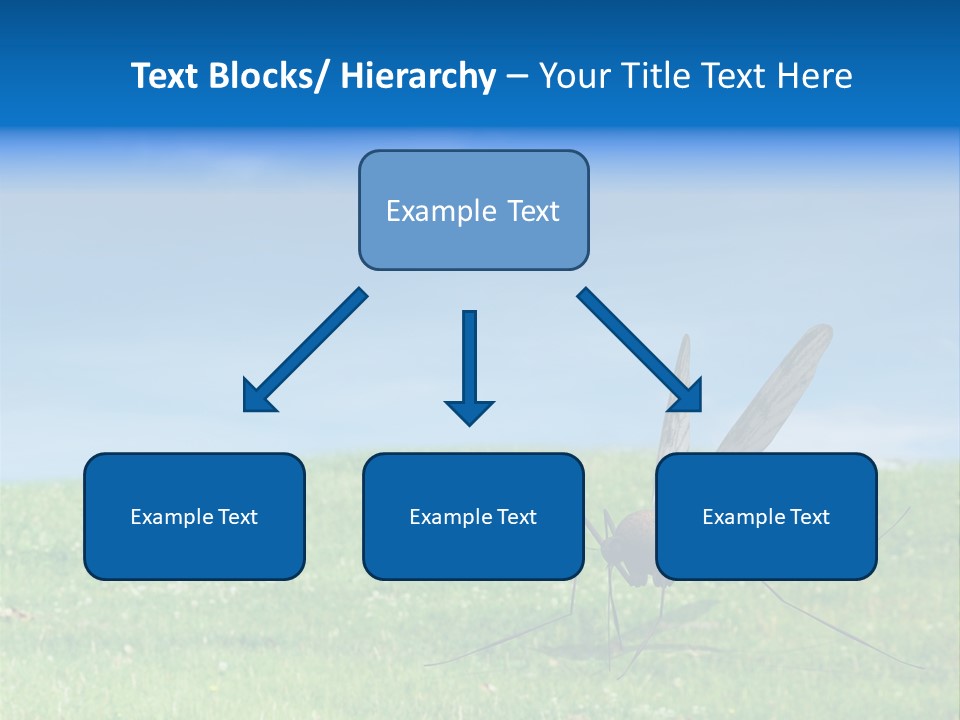 Text Blocks/ Hierarchy – Your Title Text Here

Example Text

Example Text

Example Text

Example Text